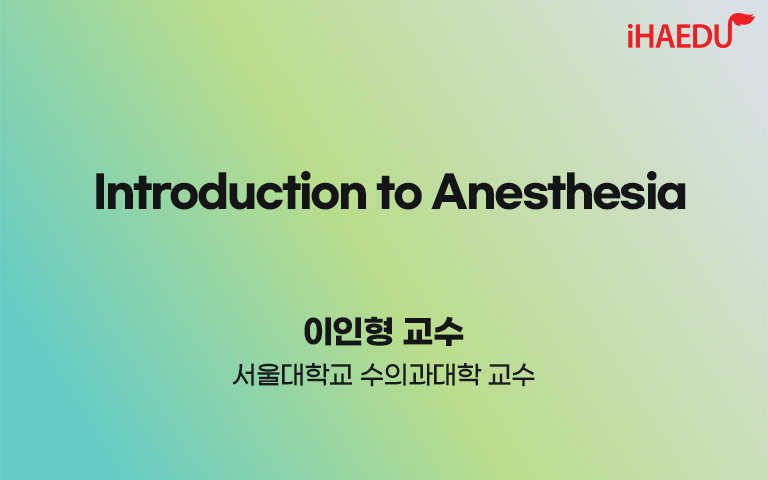 iHAEDU

Introduction to Anesthesia

이인형 교수
서울대학교 수의과대학 교수